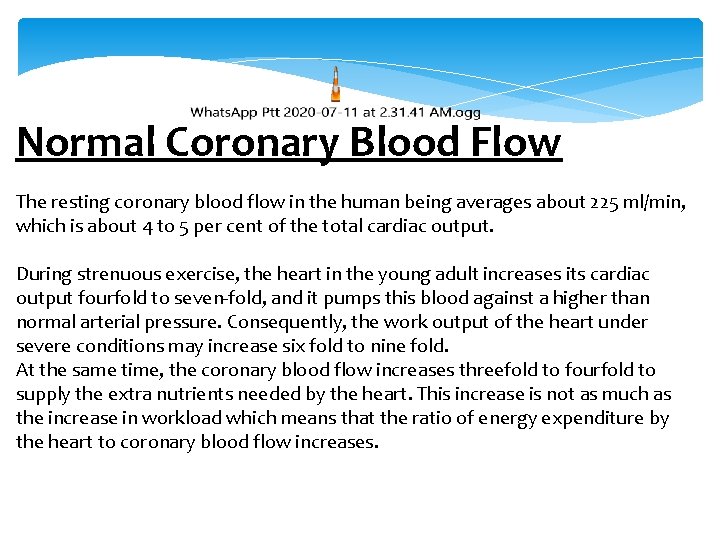 WhatsApp Ptt 2020-07-11 at 2.31.41 AM.ogg

Normal Coronary Blood Flow

The resting coronary blood flow in the human being averages about 225 ml/min, which is about 4 to 5 per cent of the total cardiac output.

During strenuous exercise, the heart in the young adult increases its cardiac output fourfold to seven-fold, and it pumps this blood against a higher than normal arterial pressure. Consequently, the work output of the heart under severe conditions may increase six fold to nine fold.
At the same time, the coronary blood flow increases threefold to fourfold to supply the extra nutrients needed by the heart. This increase is not as much as the increase in workload which means that the ratio of energy expenditure by the heart to coronary blood flow increases.